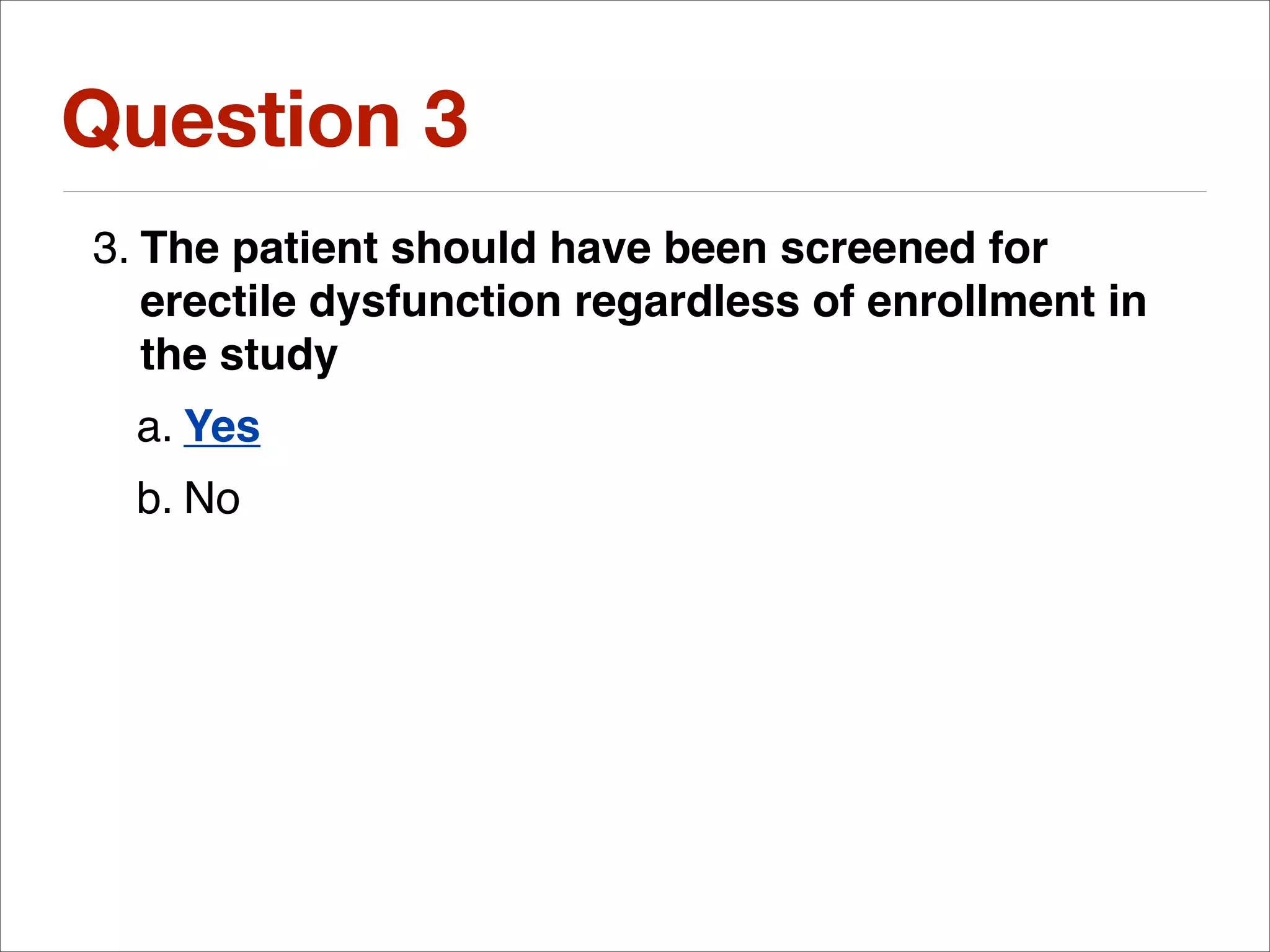 Question 3

3. The patient should have been screened for erectile dysfunction regardless of enrollment in the study

a. Yes

b. No